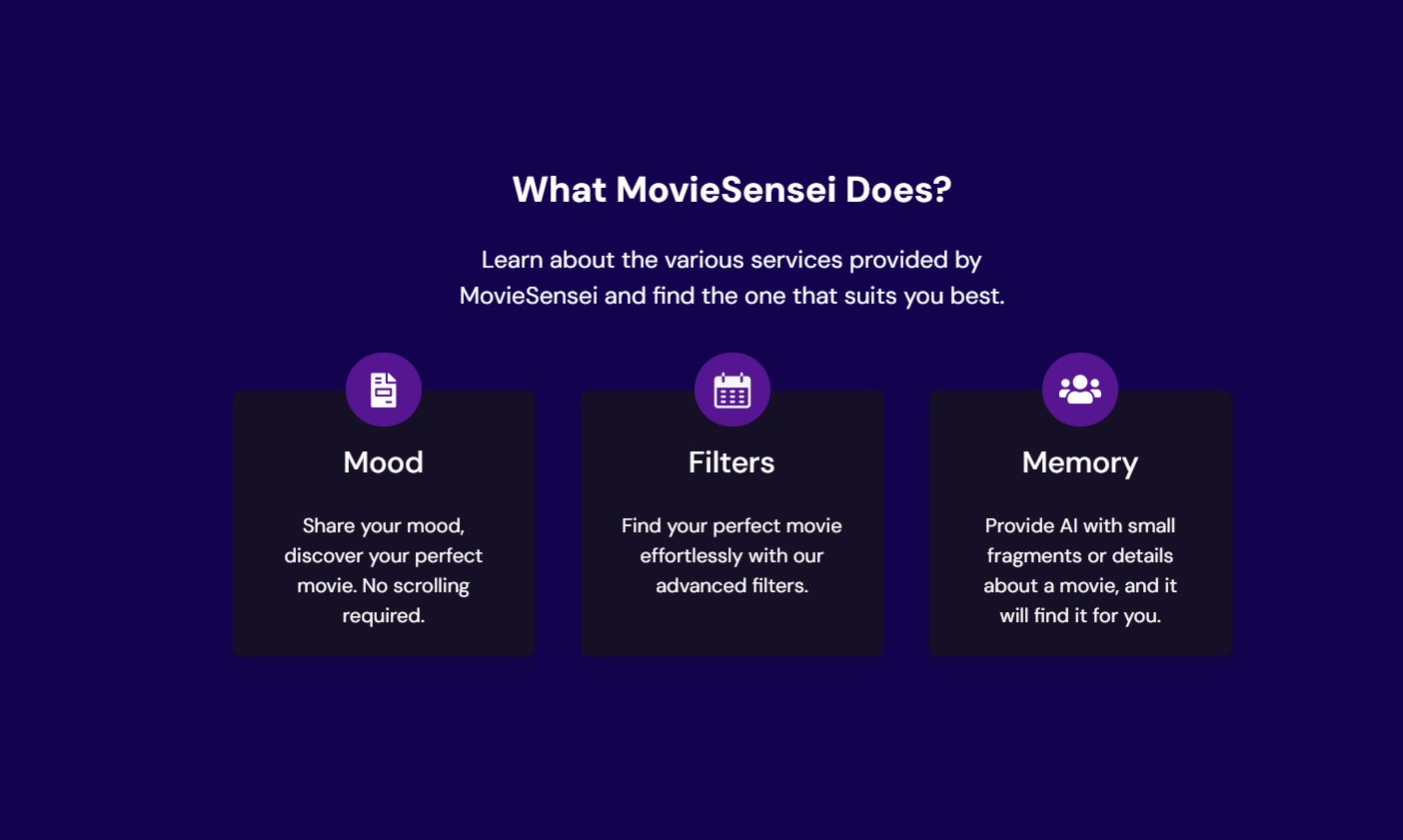 What MovieSensei Does?

Learn about the various services provided by MovieSensei and find the one that suits you best.

Mood

Share your mood, discover your perfect movie. No scrolling required.

Filters

Find your perfect movie effortlessly with our advanced filters.

Memory

Provide AI with small fragments or details about a movie, and it will find it for you.